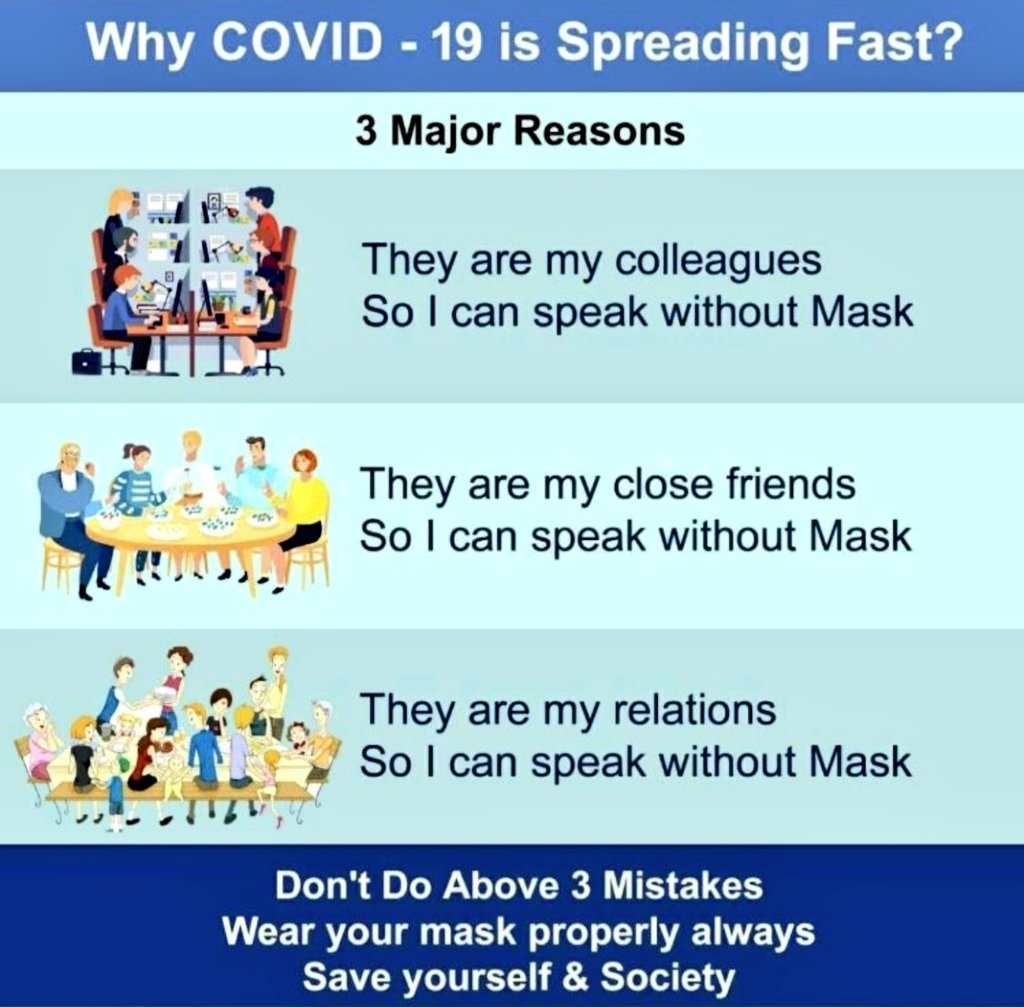 Why COVID - 19 is Spreading Fast?

3 Major Reasons

They are my colleagues
So I can speak without Mask

They are my close friends
So I can speak without Mask

They are my relations
So I can speak without Mask

Don't Do Above 3 Mistakes
Wear your mask properly always
Save yourself & Society